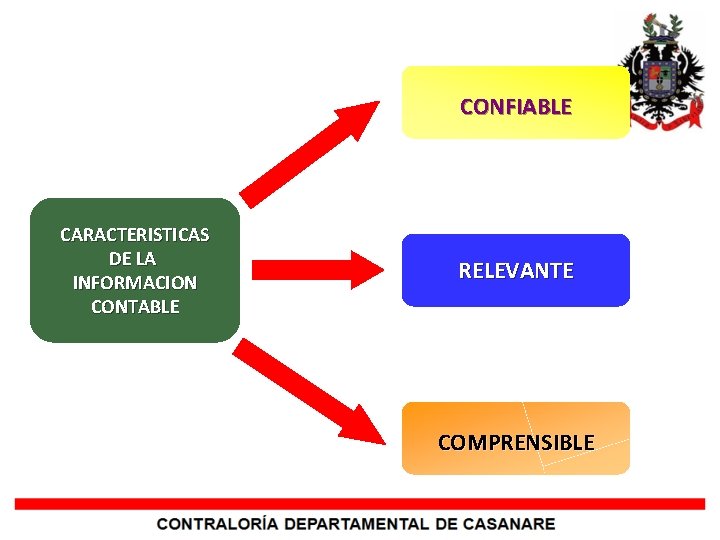 CARACTERISTICAS DE LA INFORMACION CONTABLE

CONFIABLE

RELEVANTE

COMPRENSIBLE

CONTRALORÍA DEPARTAMENTAL DE CASANARE